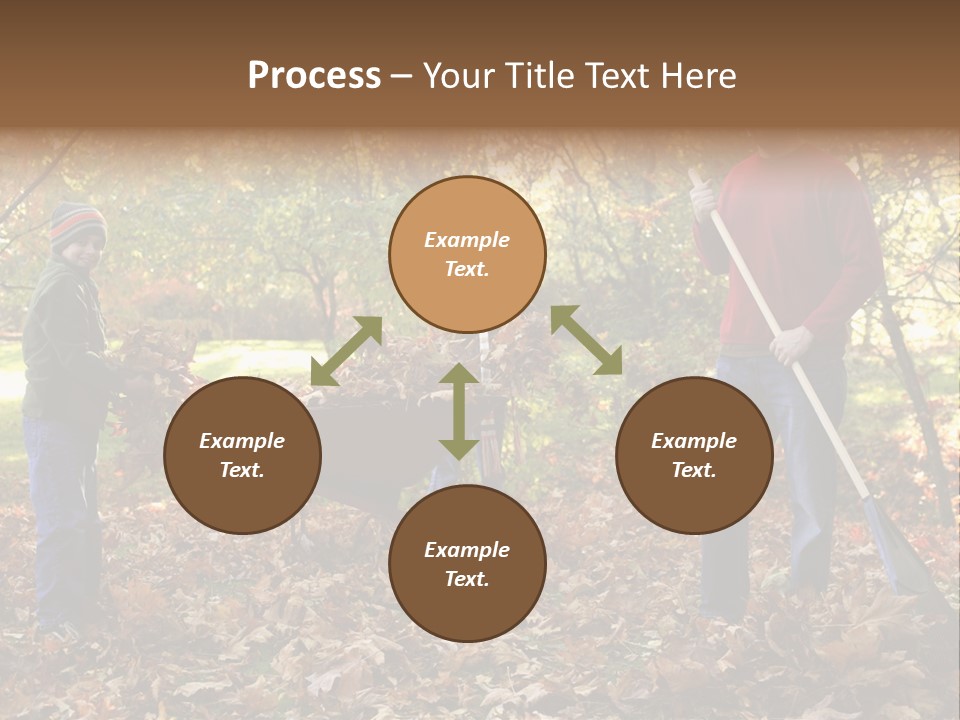 Process – Your Title Text Here

Example Text.

Example Text.

Example Text.

Example Text.